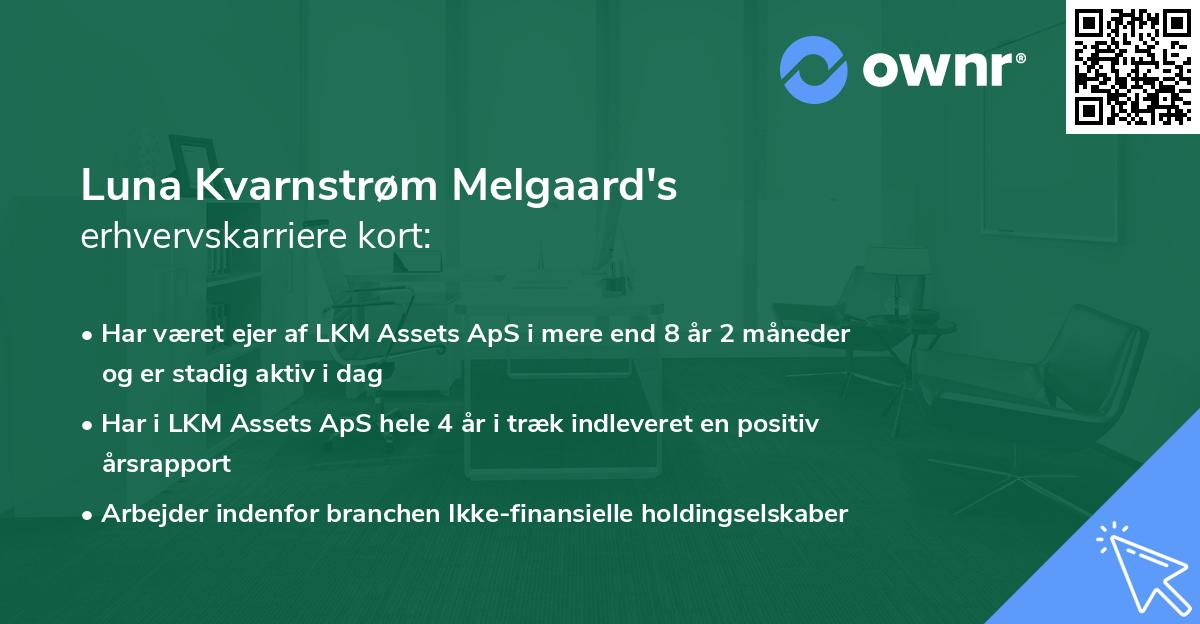 ownr®

Luna Kvarnstrøm Melgaard's erhvervskarriere kort:

• Har været ejer af LKM Assets ApS i mere end 8 år 2 måneder og er stadig aktiv i dag

• Har i LKM Assets ApS hele 4 år i træk indleveret en positiv årsrapport

• Arbejder indenfor branchen Ikke-finansielle holdingselskaber